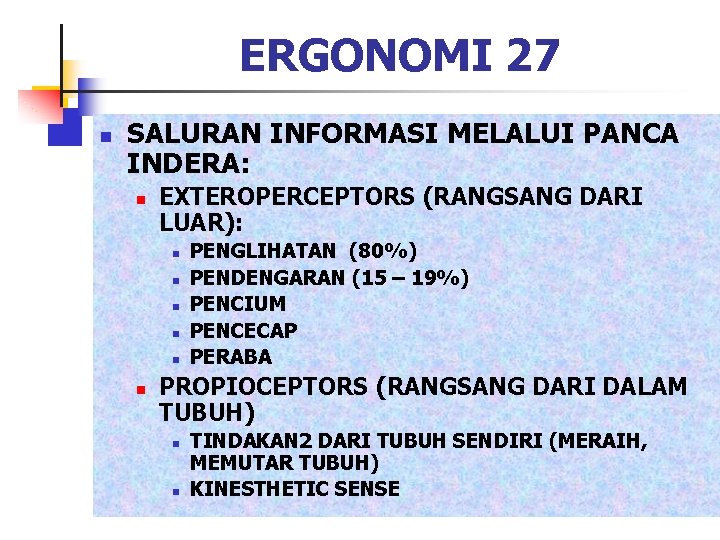 ERGONOMI 27

SALURAN INFORMASI MELALUI PANCA INDERA:

EXTEROPERCEPTORS (RANGSANG DARI LUAR):

PENGLIHATAN (80%)

PENDENGARAN (15 – 19%)

PENCIUM

PENCECAP

PERABA

PROPIOCEPTORS (RANGSANG DARI DALAM TUBUH)

TINDAKAN2 DARI TUBUH SENDIRI (MERAIH, MEMUTAR TUBUH)

KINESTHETIC SENSE